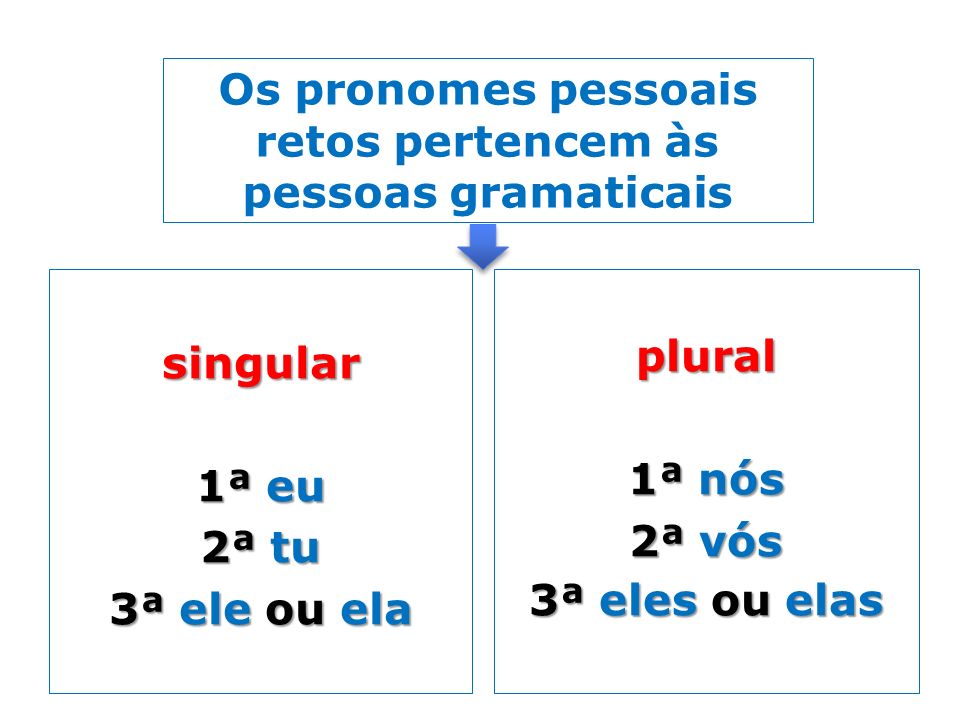 Os pronomes pessoais retos pertencem às pessoas gramaticais

singular

1ª eu
2ª tu
3ª ele ou ela

plural

1ª nós
2ª vós
3ª eles ou elas